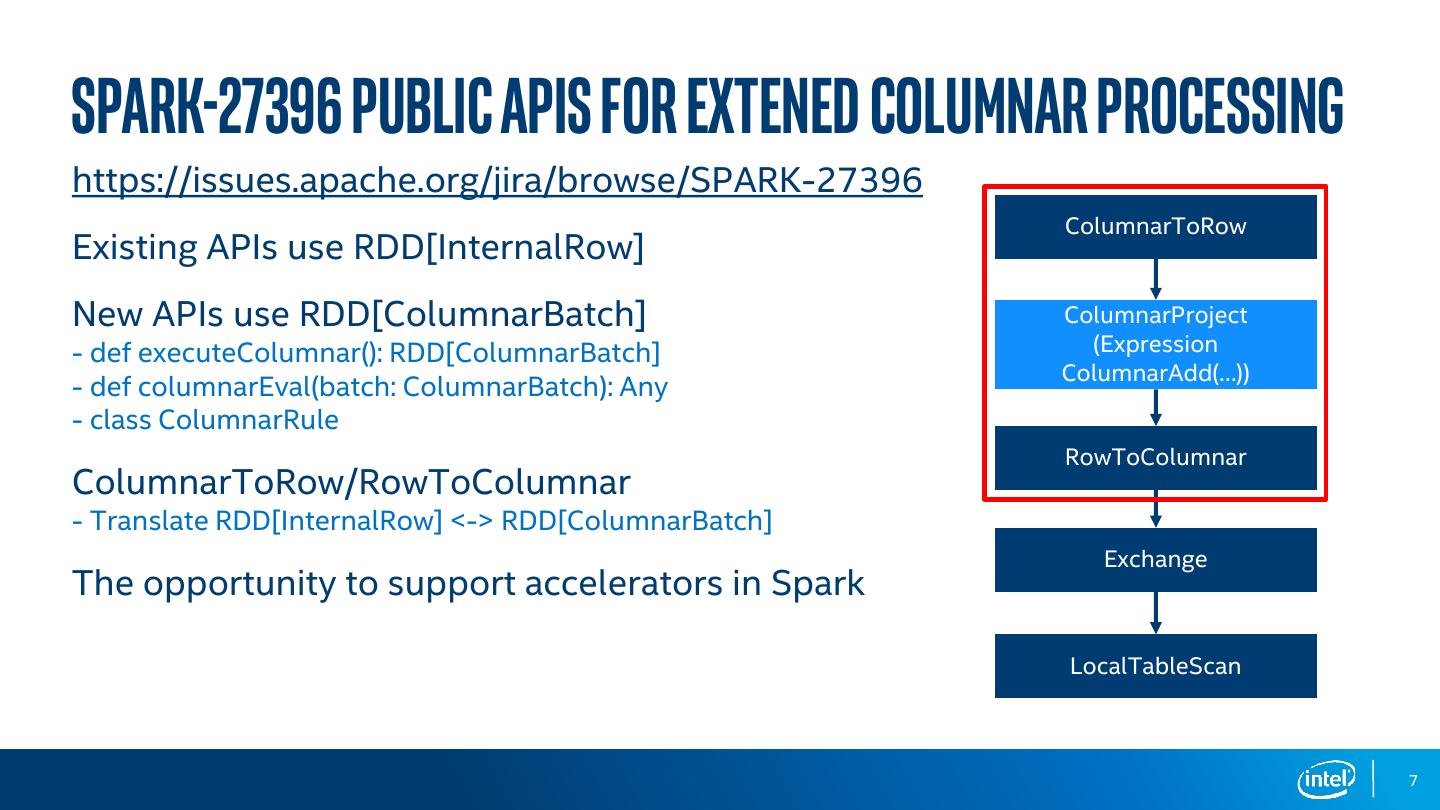 SPARK-27396 PUBLIC APIS FOR EXTENED COLUMNAR PROCESSING

https://issues.apache.org/jira/browse/SPARK-27396

Existing APIs use RDD[InternalRow]

New APIs use RDD[ColumnarBatch]
- def executeColumnar(): RDD[ColumnarBatch]
- def columnarEval(batch: ColumnarBatch): Any
- class ColumnarRule

ColumnarToRow/RowToColumnar
- Translate RDD[InternalRow] <-> RDD[ColumnarBatch]

The opportunity to support accelerators in Spark

ColumnarToRow

ColumnarProject (Expression ColumnarAdd(…))

RowToColumnar

Exchange

LocalTableScan

intel

7